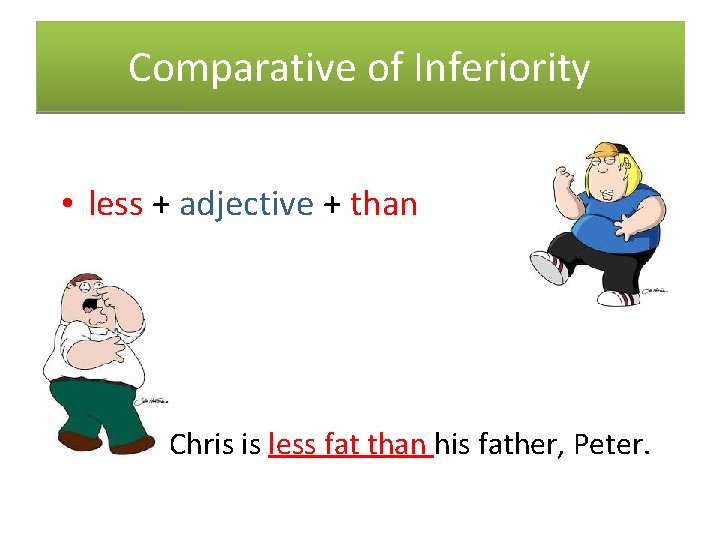 Comparative of Inferiority

• less + adjective + than

Chris is less fat than his father, Peter.